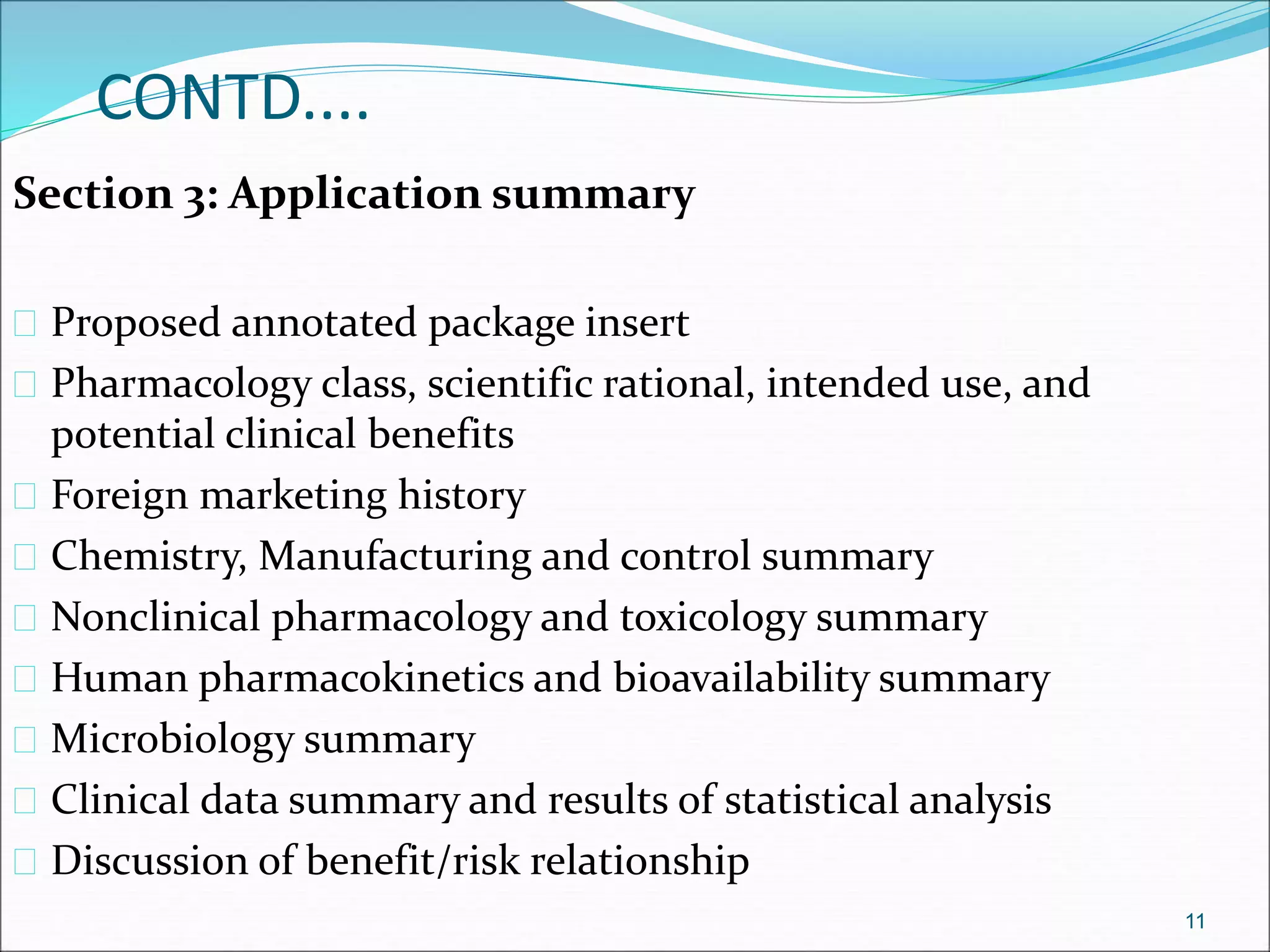 CONTD….

Section 3: Application summary

- Proposed annotated package insert
- Pharmacology class, scientific rational, intended use, and potential clinical benefits
- Foreign marketing history
- Chemistry, Manufacturing and control summary
- Nonclinical pharmacology and toxicology summary
- Human pharmacokinetics and bioavailability summary
- Microbiology summary
- Clinical data summary and results of statistical analysis
- Discussion of benefit/risk relationship

11